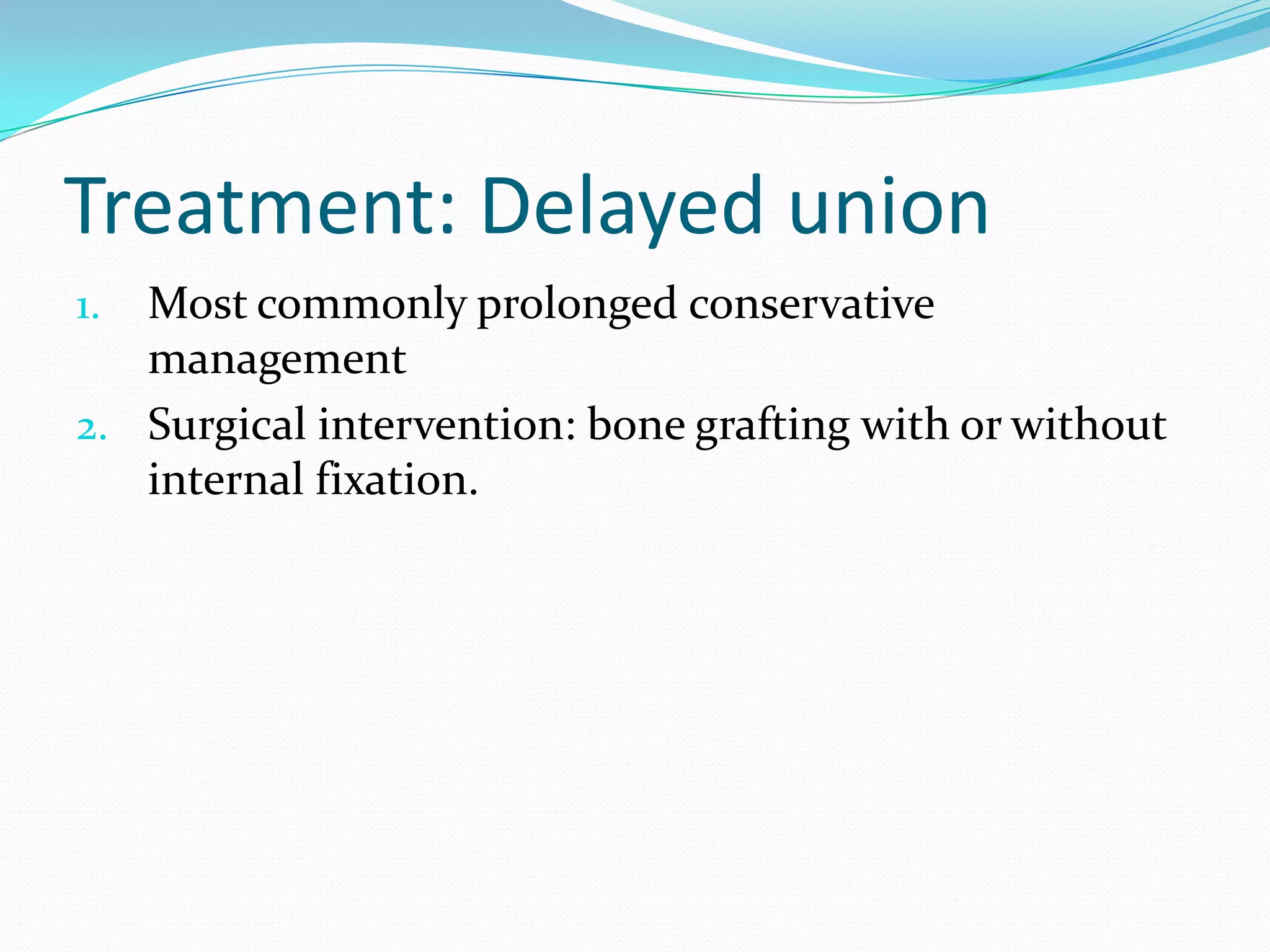 Treatment: Delayed union

1. Most commonly prolonged conservative management
2. Surgical intervention: bone grafting with or without internal fixation.